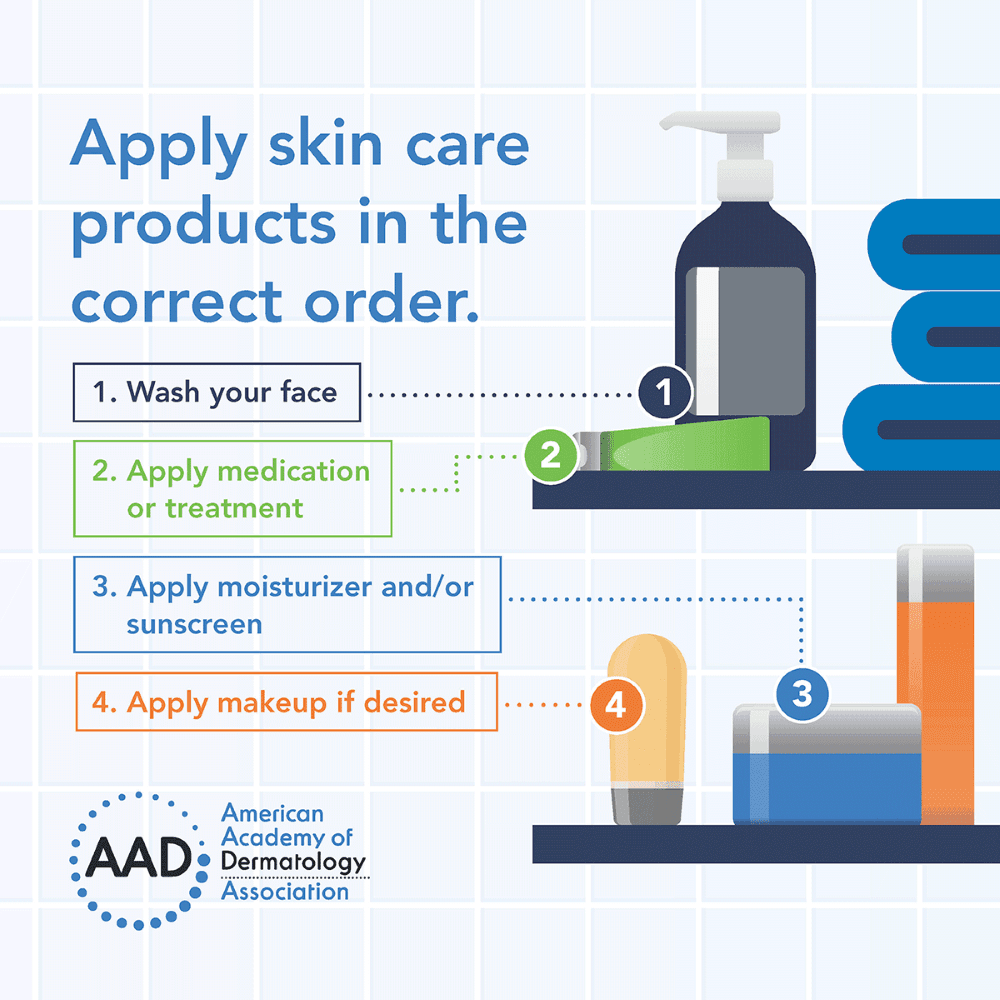 Apply skin care products in the correct order.

1. Wash your face

1

2. Apply medication or treatment

2

3. Apply moisturizer and/or sunscreen

3

4. Apply makeup if desired

4

AAD

American Academy of Dermatology Association